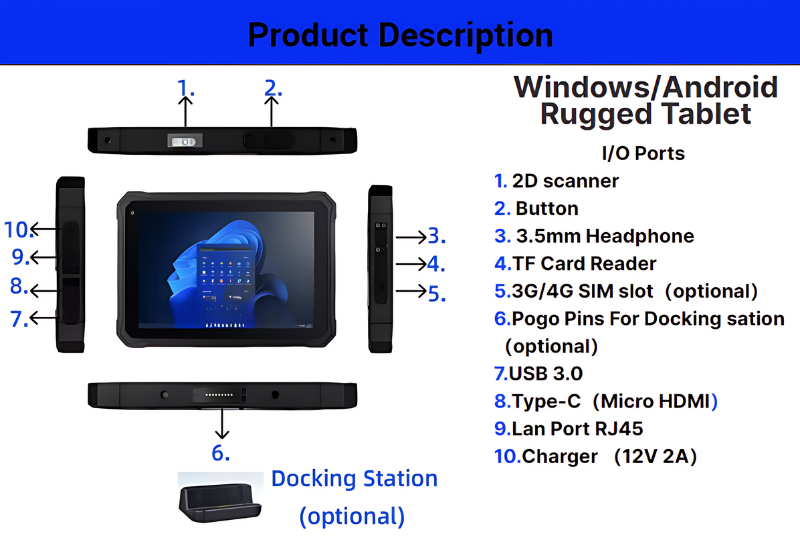 Product Description

1.

2.

10.

9.

8.

7.

3.

4.

5.

6.

Docking Station (optional)

Windows/Android Rugged Tablet

I/O Ports

1. 2D scanner
2. Button
3. 3.5mm Headphone
4.TF Card Reader
5.3G/4G SIM slot (optional)
6.Pogo Pins For Docking sation (optional)
7.USB 3.0
8.Type-C (Micro HDMI)
9.Lan Port RJ45
10.Charger (12V 2A)